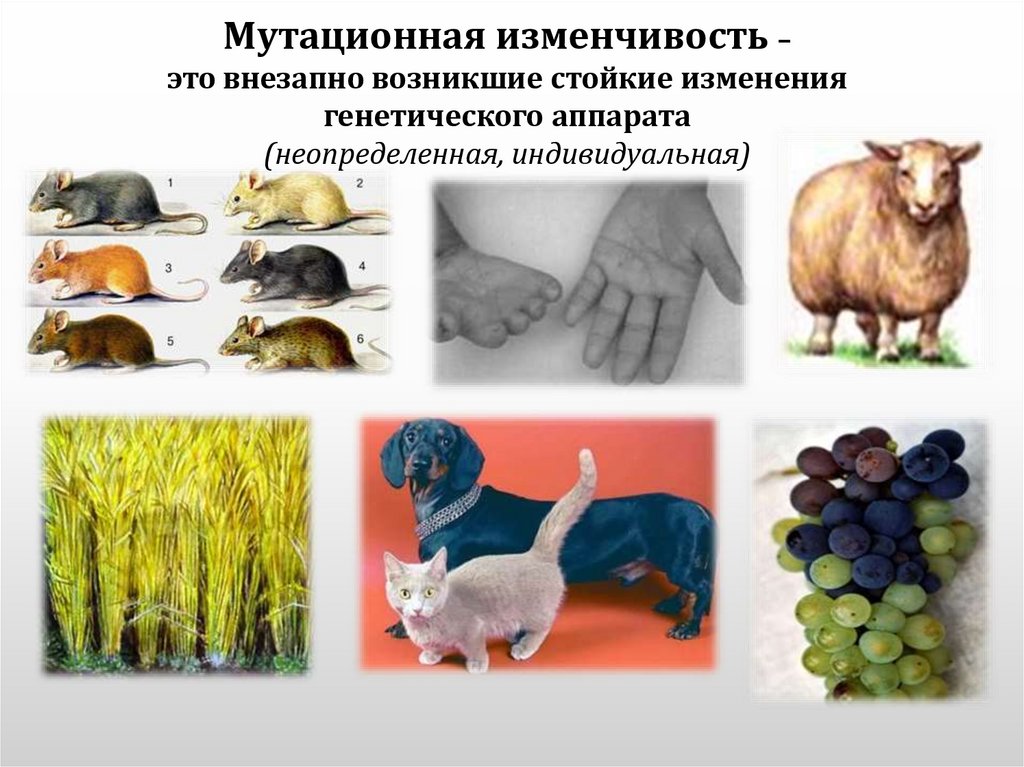 Мутационная изменчивость – это внезапно возникшие стойкие изменения генетического аппарата (неопределенная, индивидуальная)

1 2 3 4 5 6